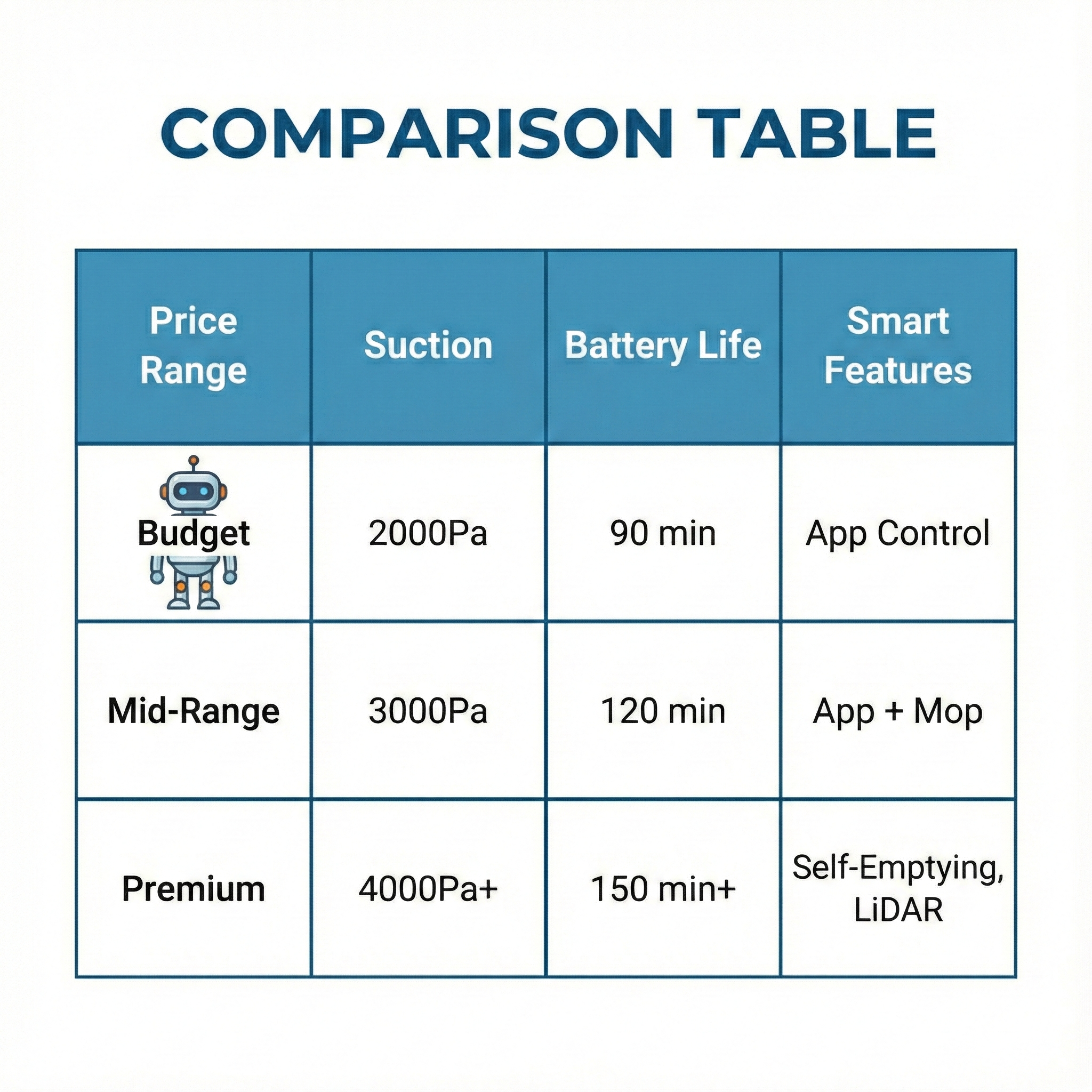 COMPARISON TABLE

| Price Range | Suction | Battery Life | Smart Features |
|---|---|---|---|
| Budget | 2000Pa | 90 min | App Control |
| Mid-Range | 3000Pa | 120 min | App + Mop |
| Premium | 4000Pa+ | 150 min+ | Self-Emptying, LiDAR |